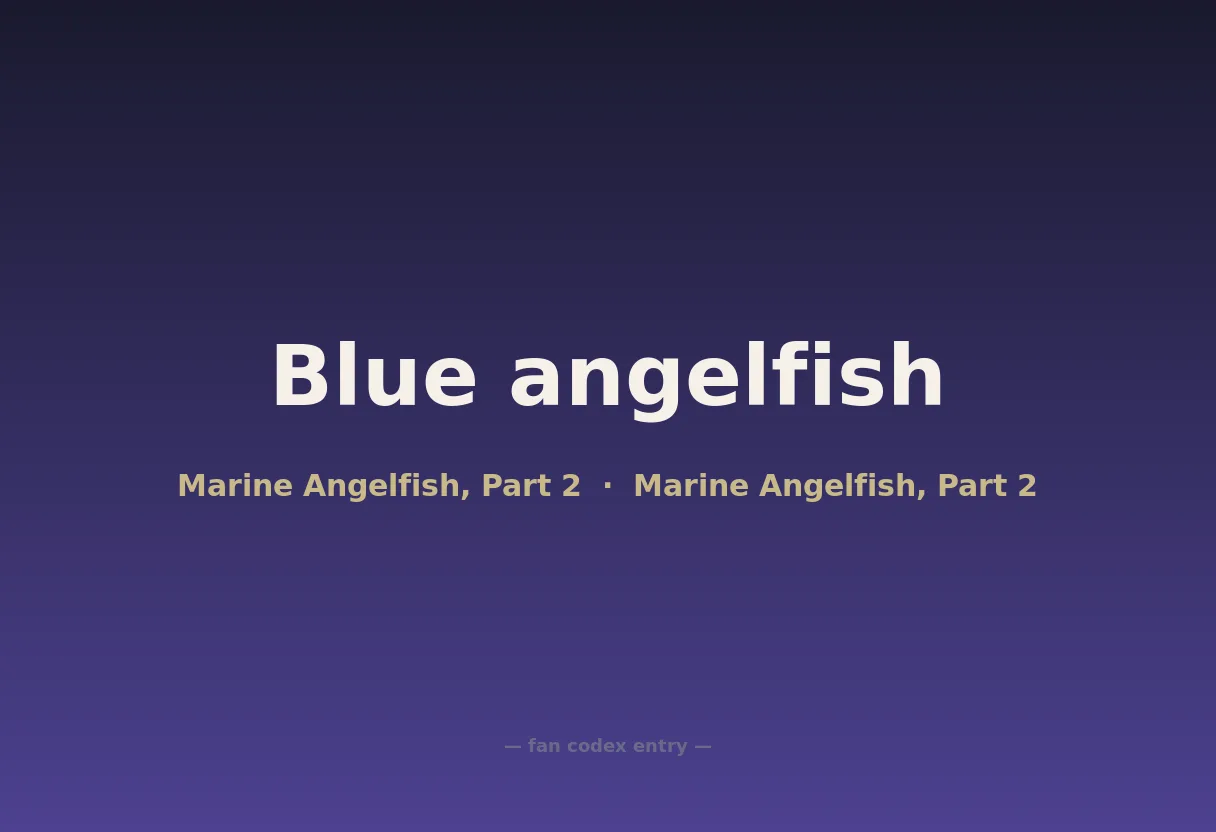 Blue angelfish

Marine Angelfish, Part 2 · Marine Angelfish, Part 2

— fan codex entry —